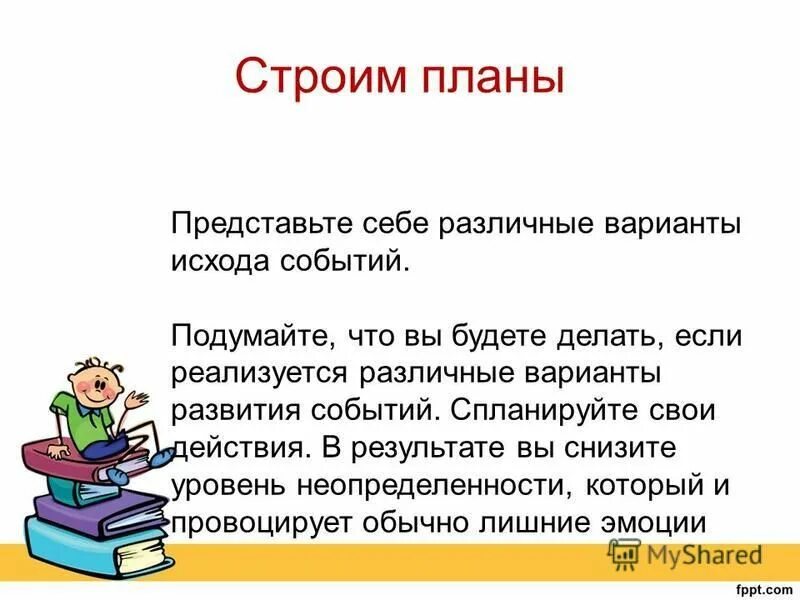 Строим планы

Представьте себе различные варианты исхода событий.

Подумайте, что вы будете делать, если реализуется различные варианты развития событий. Спланируйте свои действия. В результате вы снизите уровень неопределенности, который и провоцирует обычно лишние эмоции

MyShared

fppt.com